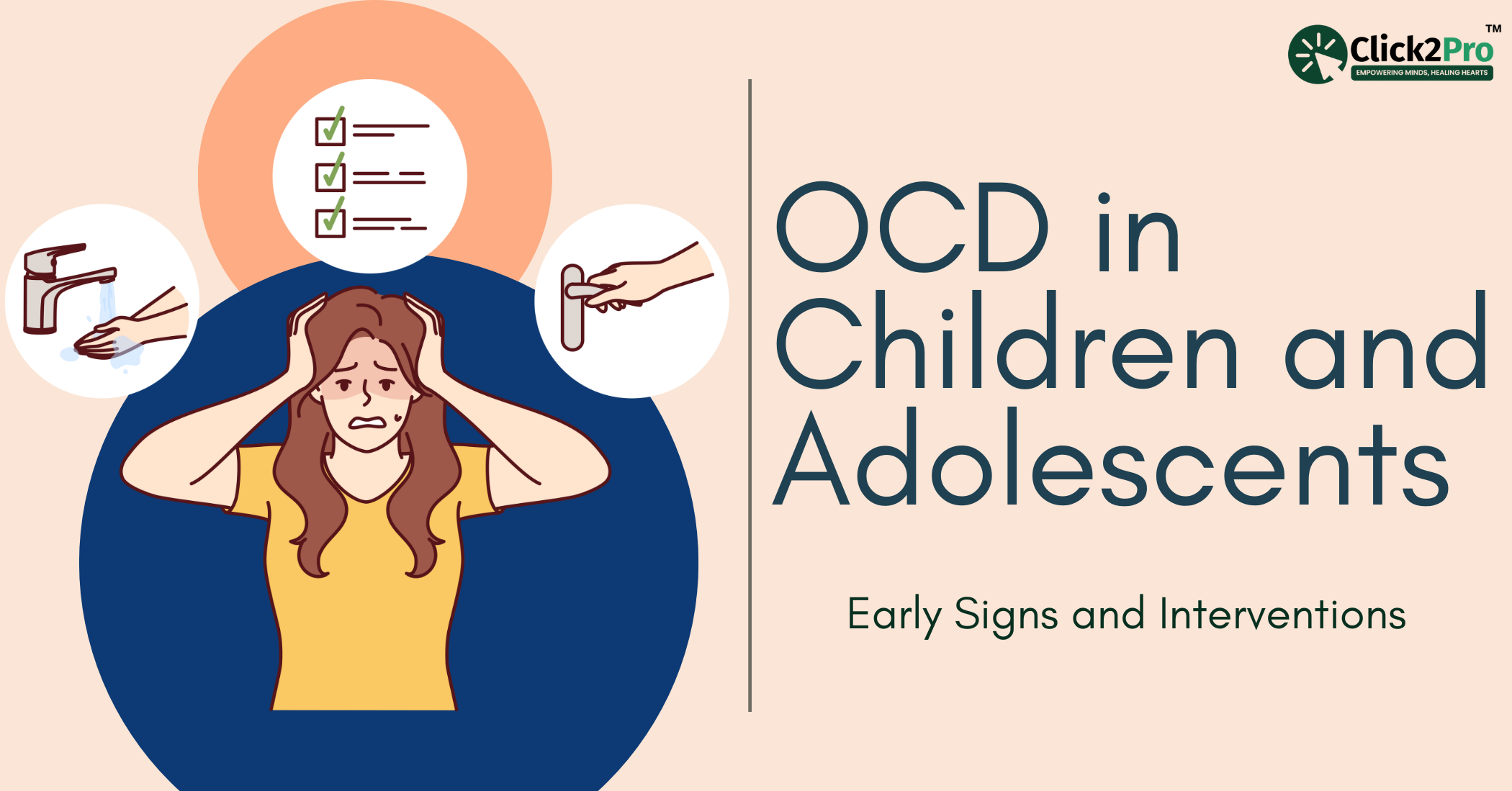 Click2Pro™
EMPOWERING MINDS, HEALING HEARTS

OCD in Children and Adolescents

Early Signs and Interventions